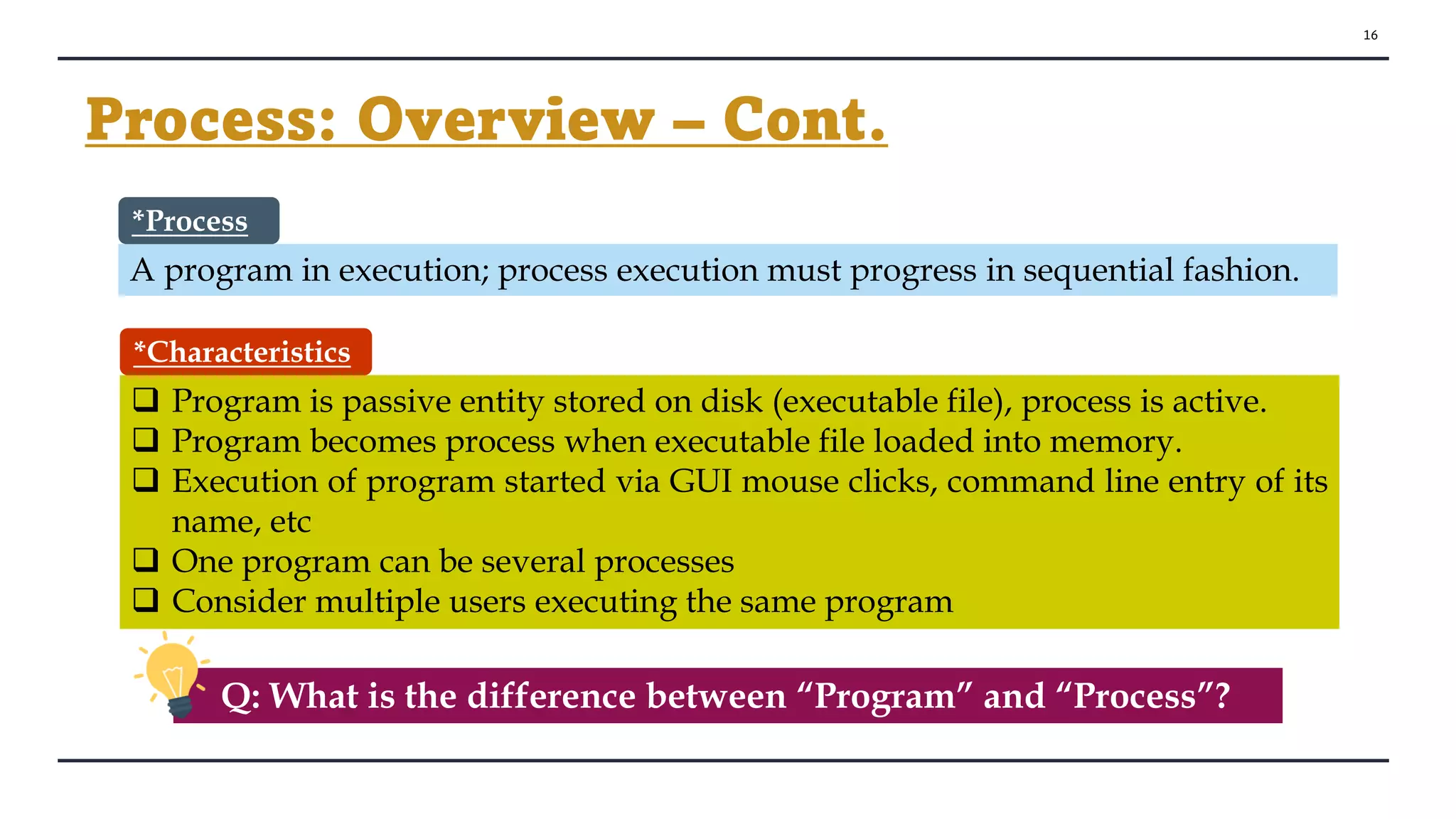 16

Process: Overview – Cont.

*Process

A program in execution; process execution must progress in sequential fashion.

*Characteristics

❑ Program is passive entity stored on disk (executable file), process is active.
❑ Program becomes process when executable file loaded into memory.
❑ Execution of program started via GUI mouse clicks, command line entry of its name, etc
❑ One program can be several processes
❑ Consider multiple users executing the same program

Q: What is the difference between “Program” and “Process”?